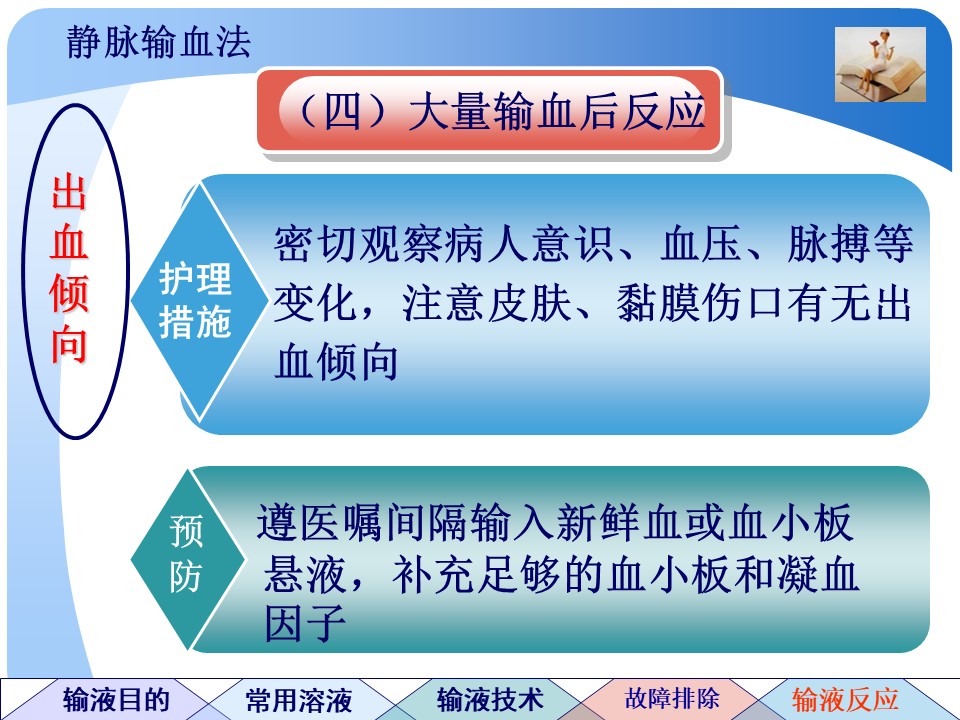 静脉输血法

（四）大量输血后反应

出血倾向

护理措施

密切观察病人意识、血压、脉搏等变化，注意皮肤、黏膜伤口有无出血倾向

预防

遵医嘱间隔输入新鲜血或血小板悬液，补充足够的血小板和凝血因子

输液目的 常用溶液 输液技术 故障排除 输液反应